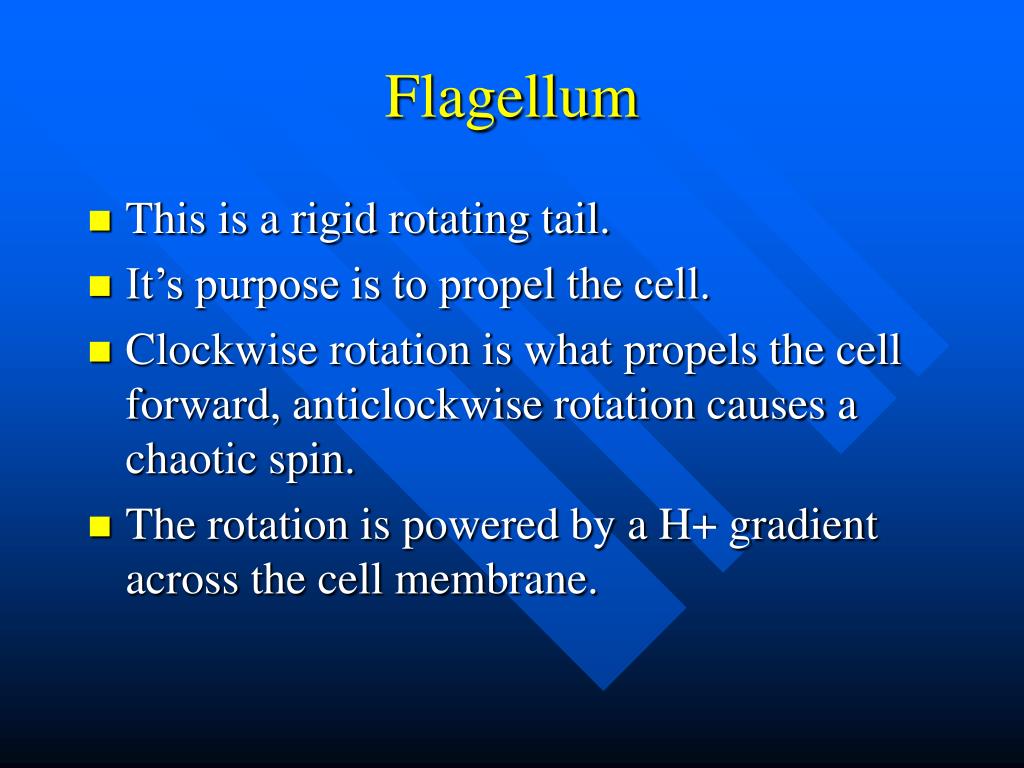 Flagellum

- This is a rigid rotating tail.
- It’s purpose is to propel the cell.
- Clockwise rotation is what propels the cell forward, anticlockwise rotation causes a chaotic spin.
- The rotation is powered by a H+ gradient across the cell membrane.